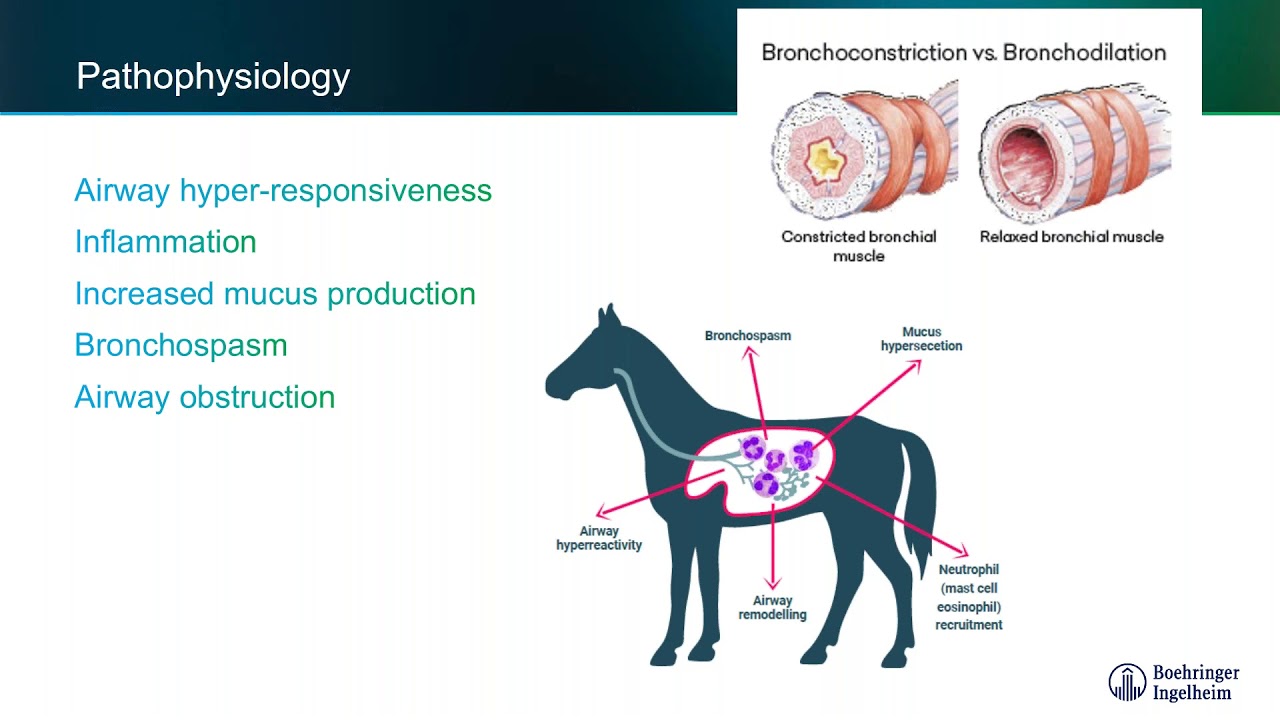 Pathophysiology

Airway hyper-responsiveness
Inflammation
Increased mucus production
Bronchospasm
Airway obstruction

Bronchoconstriction vs. Bronchodilation

Constricted bronchial muscle

Relaxed bronchial muscle

Bronchospasm

Mucus hypersecetion

Airway hyperreactivity

Airway remodelling

Neutrophil (mast cell eosinophil) recruitment

Boehringer Ingelheim